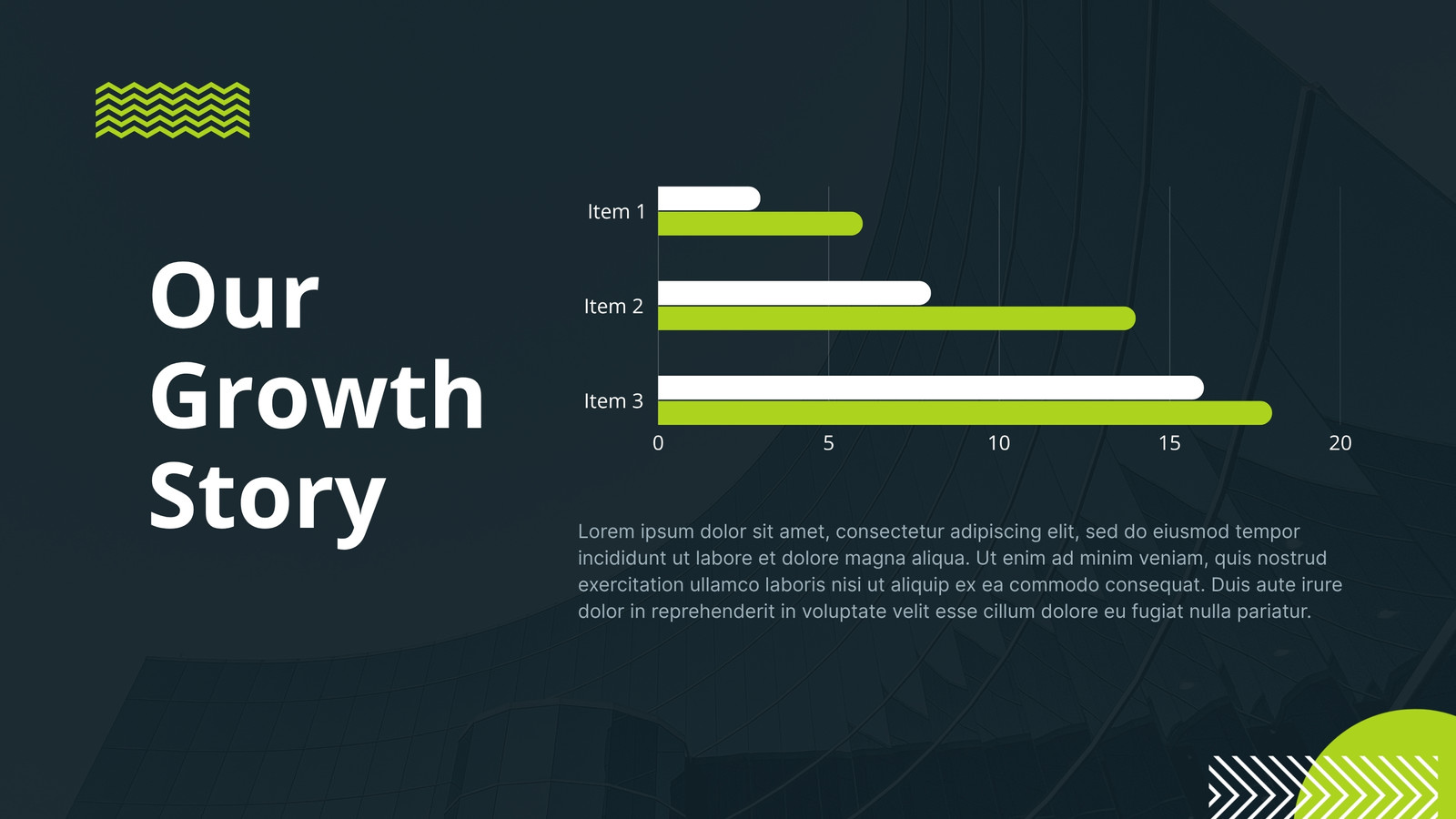 Our Growth Story

Item 1
Item 2
Item 3
0 5 10 15 20

Lorem ipsum dolor sit amet, consectetur adipiscing elit, sed do eiusmod tempor incididunt ut labore et dolore magna aliqua. Ut enim ad minim veniam, quis nostrud exercitation ullamco laboris nisi ut aliquip ex ea commodo consequat. Duis aute irure dolor in reprehenderit in voluptate velit esse cillum dolore eu fugiat nulla pariatur.